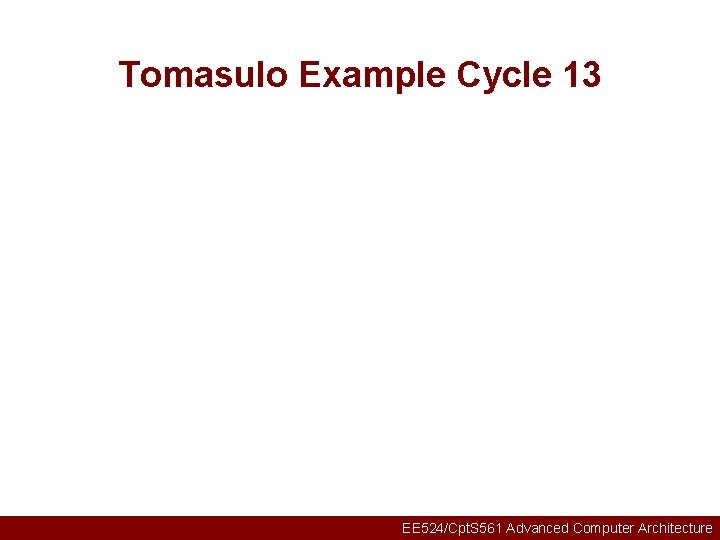 Tomasulo Example Cycle 13

EE524/CptS561 Advanced Computer Architecture